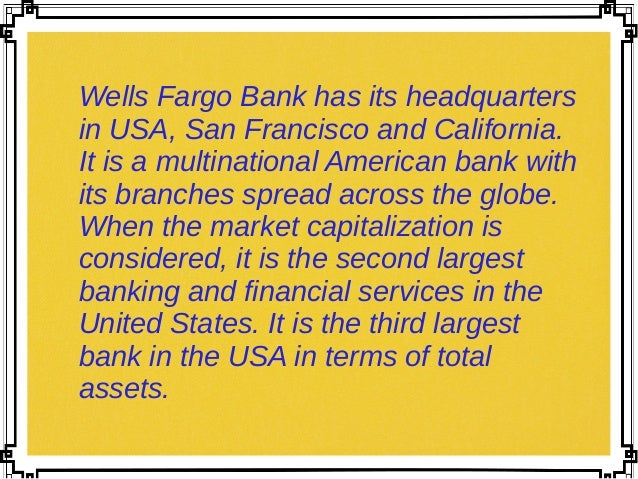 Wells Fargo Bank has its headquarters in USA, San Francisco and California. It is a multinational American bank with its branches spread across the globe. When the market capitalization is considered, it is the second largest banking and financial services in the United States. It is the third largest bank in the USA in terms of total assets.